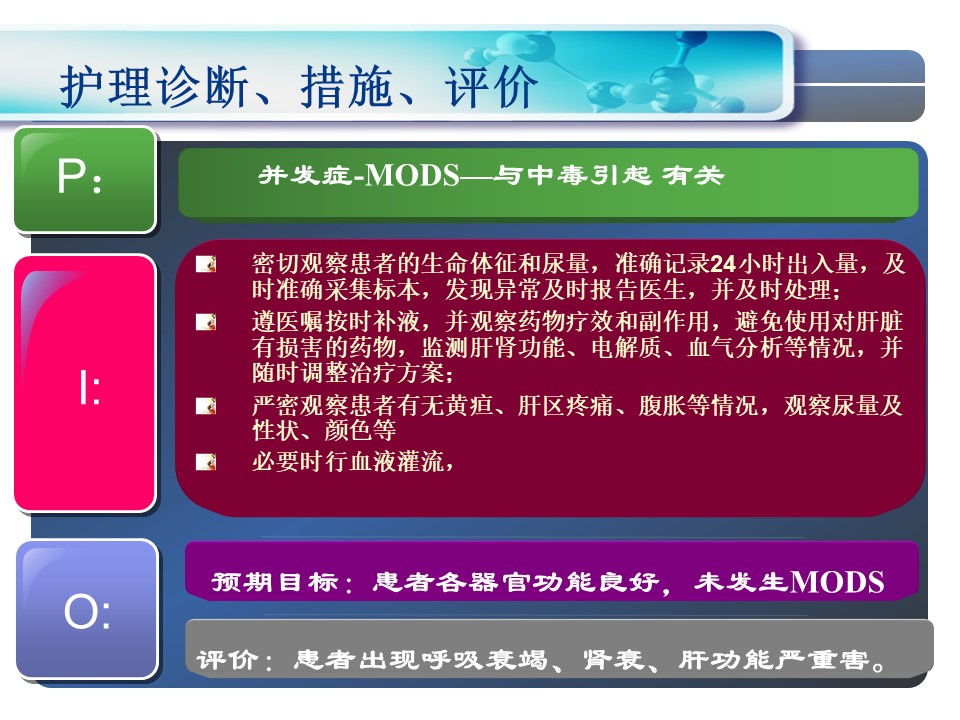 护理诊断、措施、评价

P:

并发症-MODS—与中毒引起 有关

I:

密切观察患者的生命体征和尿量，准确记录24小时出入量，及时准确采集标本，发现异常及时报告医生，并及时处理；

遵医嘱按时补液，并观察药物疗效和副作用，避免使用对肝脏有损害的药物，监测肝肾功能、电解质、血气分析等情况，并随时调整治疗方案；

严密观察患者有无黄疸、肝区疼痛、腹胀等情况，观察尿量及性状、颜色等

必要时行血液灌流，

O:

预期目标：患者各器官功能良好，未发生MODS

评价：患者出现呼吸衰竭、肾衰、肝功能严重害。